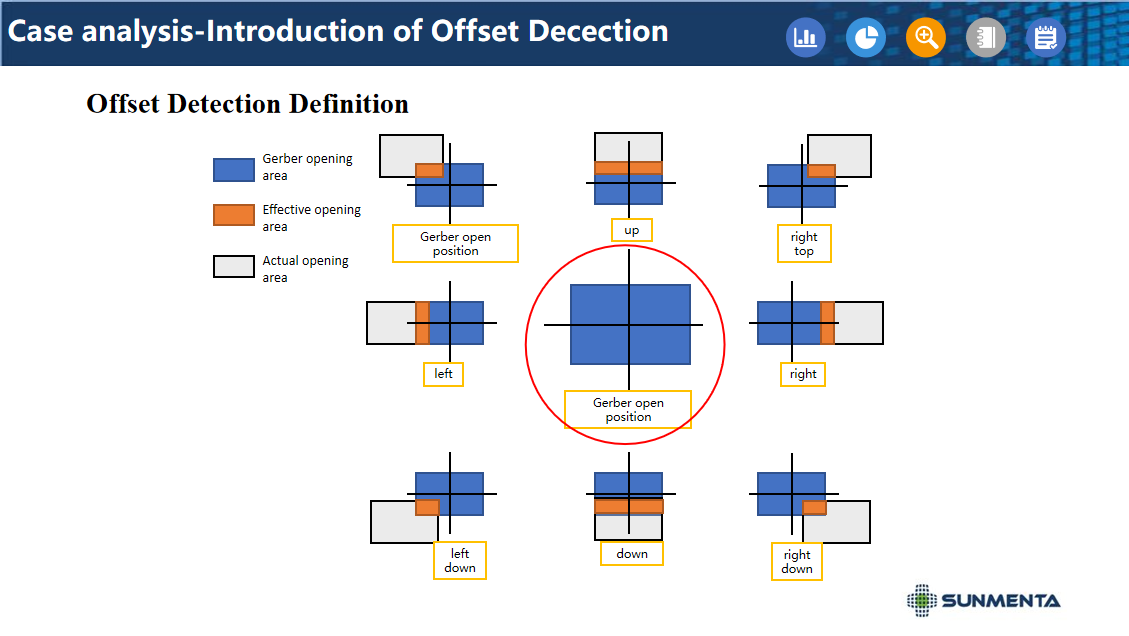 Case analysis-Introduction of Offset Decection

Offset Detection Definition

Gerber opening area

Effective opening area

Actual opening area

Gerber open position

up

right top

left

Gerber open position

right

left down

down

right down

SUNMENTA